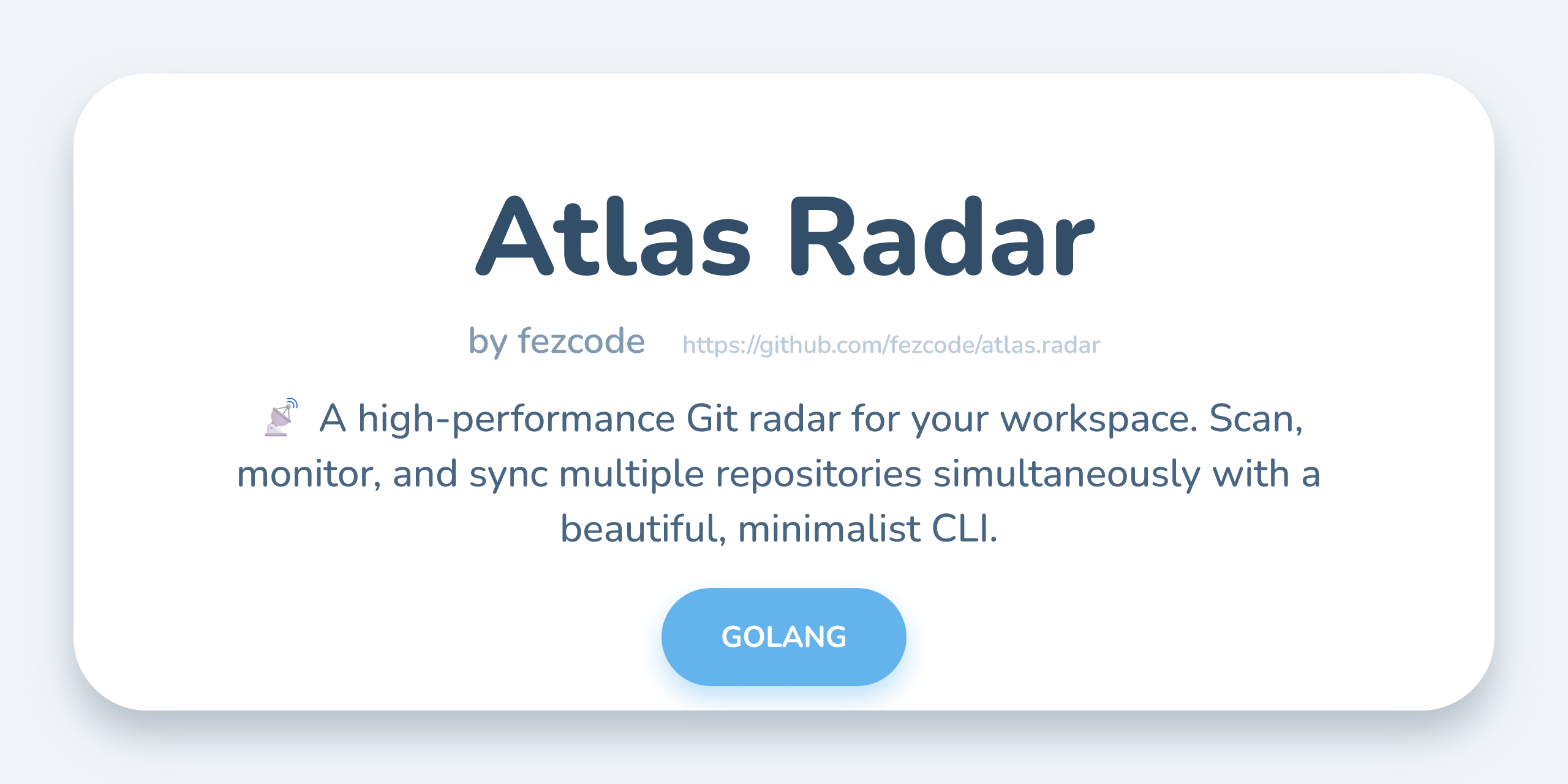 Atlas Radar

by fezcode https://github.com/fezcode/atlas.radar

📡 A high-performance Git radar for your workspace. Scan, monitor, and sync multiple repositories simultaneously with a beautiful, minimalist CLI.

GOLANG